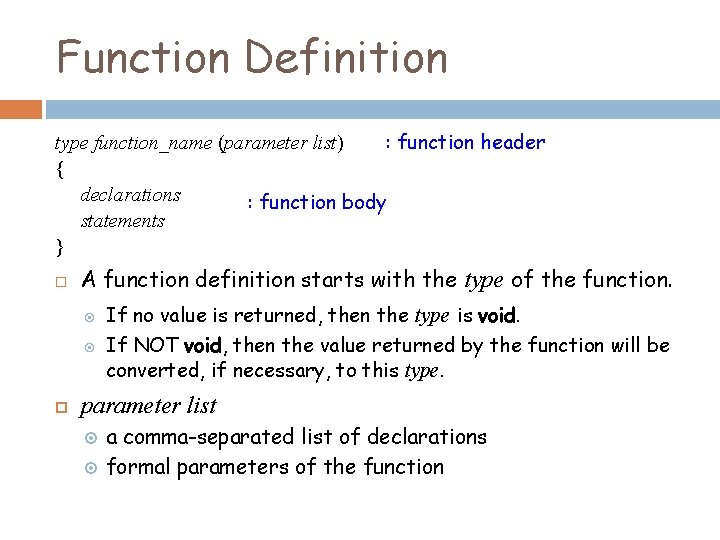 Function Definition

type function_name (parameter list) : function header
{
declarations
statements
: function body
}

A function definition starts with the type of the function.

If no value is returned, then the type is void.

If NOT void, then the value returned by the function will be converted, if necessary, to this type.

parameter list

a comma-separated list of declarations

formal parameters of the function